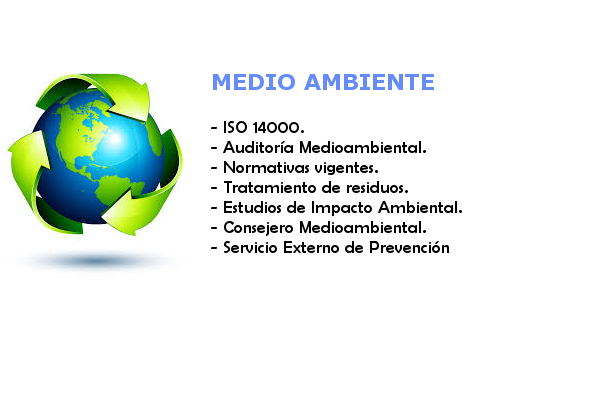 MEDIO AMBIENTE

- ISO 14000.
- Auditoría Medioambiental.
- Normativas vigentes.
- Tratamiento de residuos.
- Estudios de Impacto Ambiental.
- Consejero Medioambiental.
- Servicio Externo de Prevención